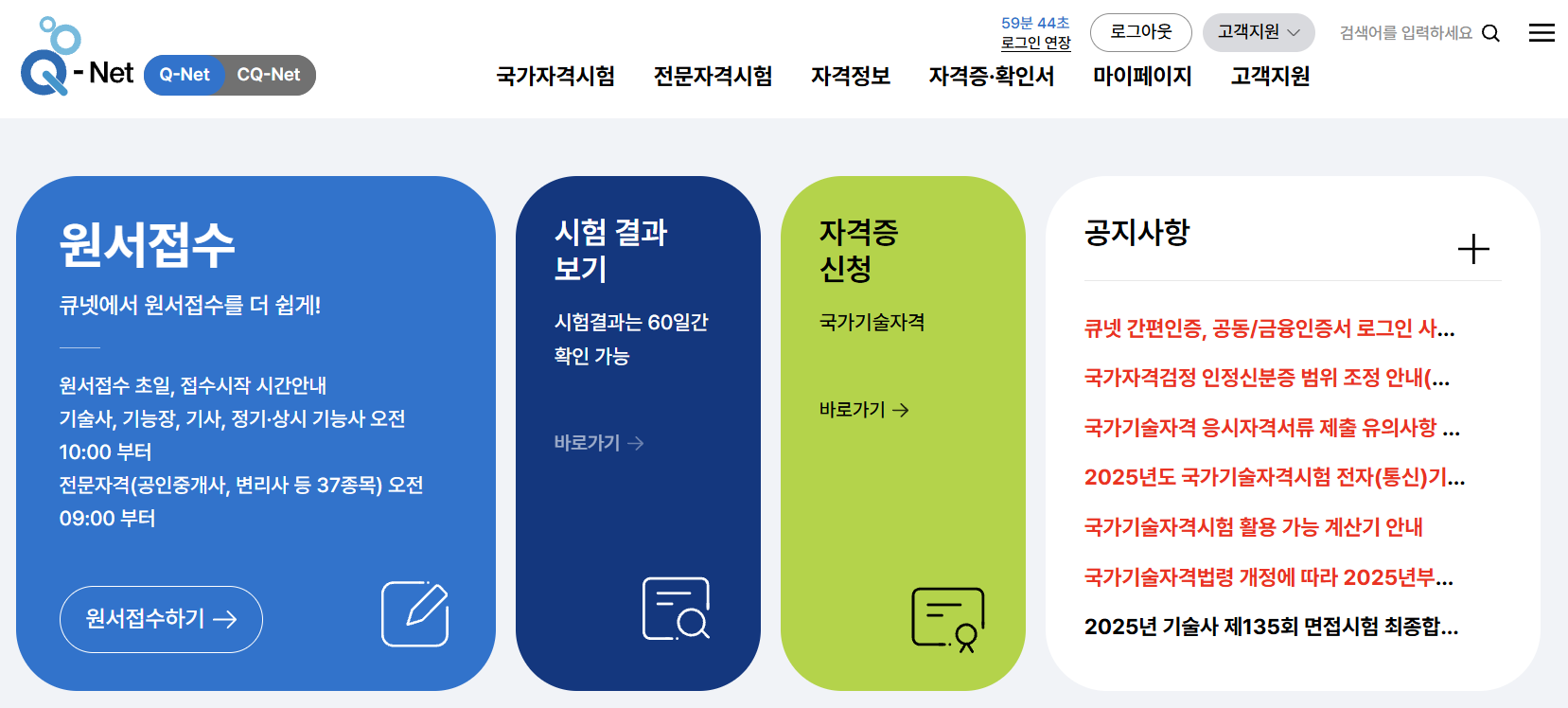 Q-Net Q-Net CQ-Net

59분 44초
로그인 연장
로그아웃
고객지원
검색어를 입력하세요

국가자격시험 전문자격시험 자격정보 자격증·확인서 마이페이지 고객지원

원서접수
큐넷에서 원서접수를 더 쉽게!

원서접수 초일, 접수시작 시간안내
기술사, 기능장, 기사, 정기·상시 기능사 오전 10:00 부터
전문자격(공인중개사, 변리사 등 37종목) 오전 09:00 부터

원서접수하기 →

시험 결과 보기
시험결과는 60일간 확인 가능

바로가기 →

자격증 신청
국가기술자격

바로가기 →

공지사항
+
큐넷 간편인증, 공동/금융인증서 로그인 사...
국가자격검정 인정신분증 범위 조정 안내(...
국가기술자격 응시자격서류 제출 유의사항 ...
2025년도 국가기술자격시험 전자(통신)기...
국가기술자격시험 활용 가능 계산기 안내
국가기술자격법령 개정에 따라 2025년부...
2025년 기술사 제135회 면접시험 최종합...